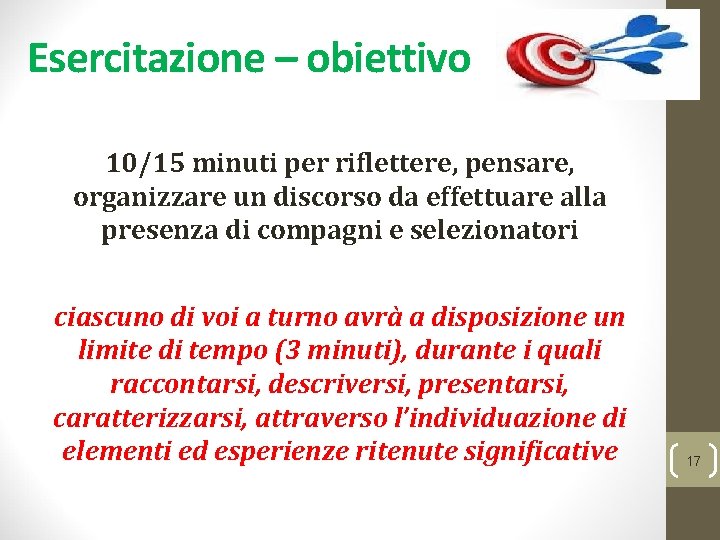 Esercitazione – obiettivo

10/15 minuti per riflettere, pensare, organizzare un discorso da effettuare alla presenza di compagni e selezionatori

ciascuno di voi a turno avrà a disposizione un limite di tempo (3 minuti), durante i quali raccontarsi, descriversi, presentarsi, caratterizzarsi, attraverso l'individuazione di elementi ed esperienze ritenute significative

17